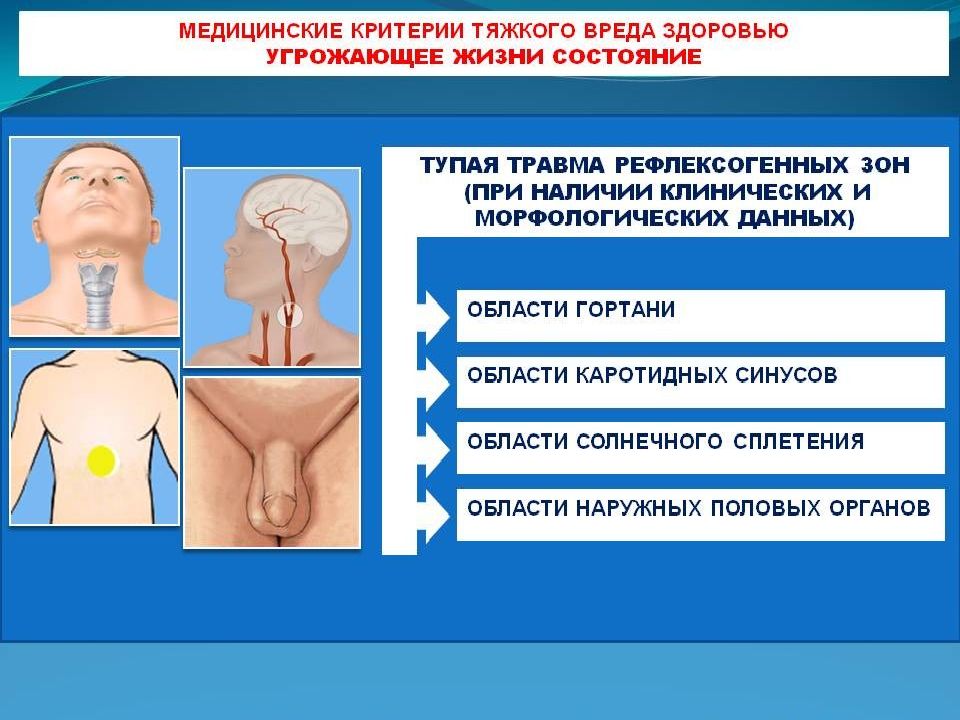 МЕДИЦИНСКИЕ КРИТЕРИИ ТЯЖКОГО ВРЕДА ЗДОРОВЬЮ
УГРОЖАЮЩЕЕ ЖИЗНИ СОСТОЯНИЕ

ТУПАЯ ТРАВМА РЕФЛЕКСОГЕННЫХ ЗОН (ПРИ НАЛИЧИИ КЛИНИЧЕСКИХ И МОРФОЛОГИЧЕСКИХ ДАННЫХ)

ОБЛАСТИ ГОРТАНИ

ОБЛАСТИ КАРОТИДНЫХ СИНУСОВ

ОБЛАСТИ СОЛНЕЧНОГО СПЛЕТЕНИЯ

ОБЛАСТИ НАРУЖНЫХ ПОЛОВЫХ ОРГАНОВ